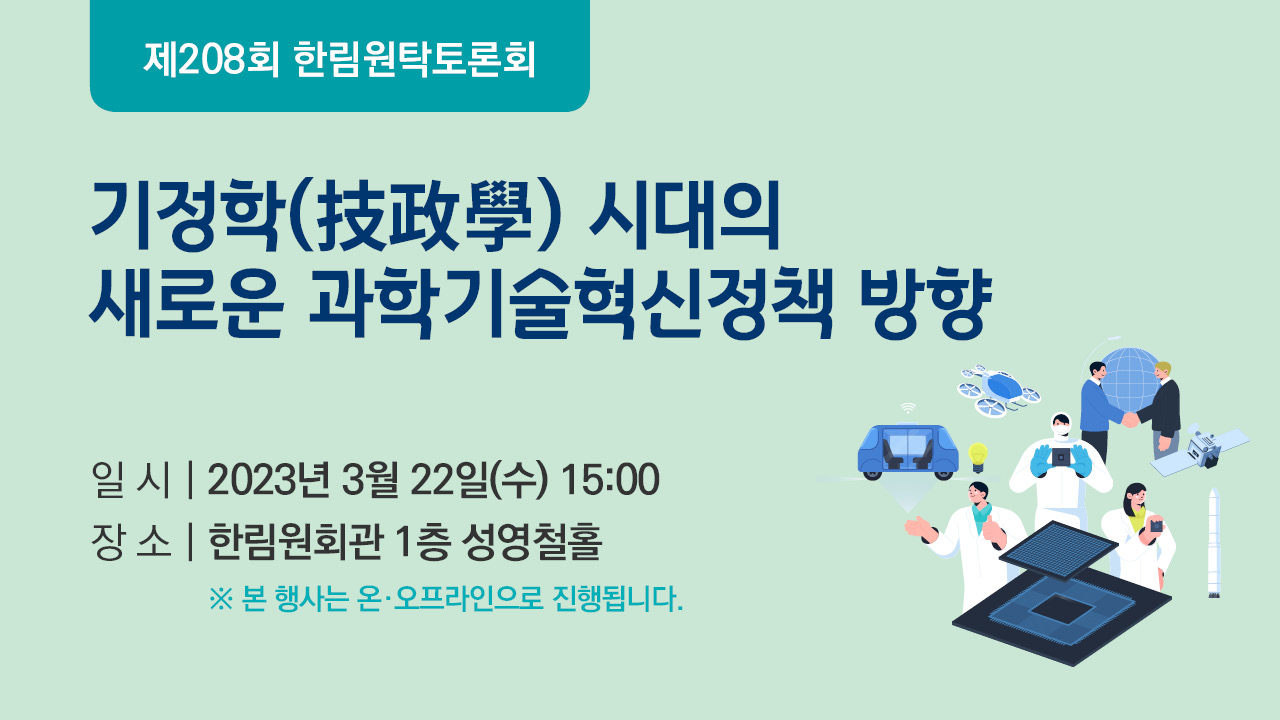 제208회 한림원탁토론회

기정학(技政學) 시대의
새로운 과학기술혁신정책 방향

일 시 | 2023년 3월 22일(수) 15:00
장 소 | 한림원회관 1층 성영철홀
※ 본 행사는 온·오프라인으로 진행됩니다.